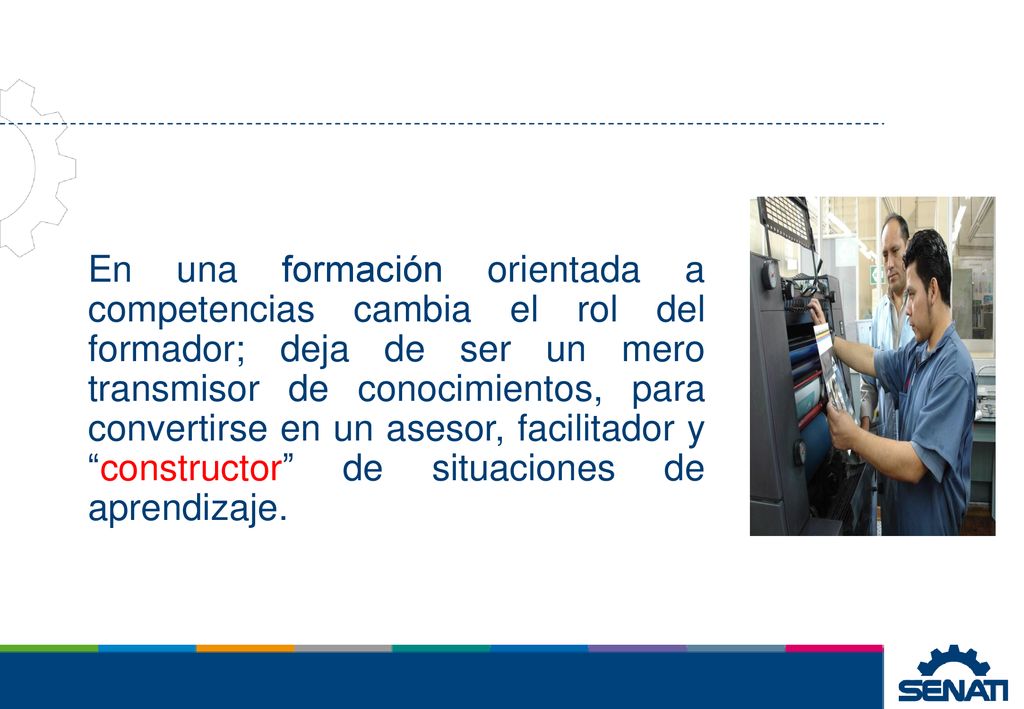 En una formación orientada a competencias cambia el rol del formador; deja de ser un mero transmisor de conocimientos, para convertirse en un asesor, facilitador y “constructor” de situaciones de aprendizaje.

SENATI